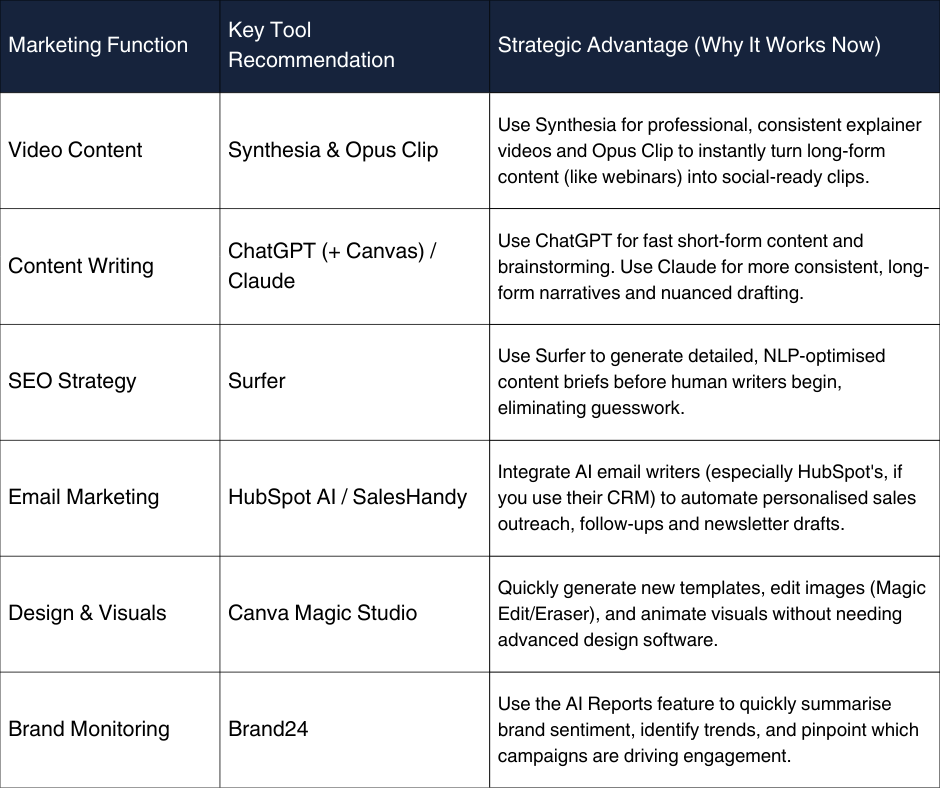 | Marketing Function | Key Tool Recommendation | Strategic Advantage (Why It Works Now) |
|---|---|---|
| Video Content | Synthesia & Opus Clip | Use Synthesia for professional, consistent explainer videos and Opus Clip to instantly turn long-form content (like webinars) into social-ready clips. |
| Content Writing | ChatGPT (+ Canvas) / Claude | Use ChatGPT for fast short-form content and brainstorming. Use Claude for more consistent, long-form narratives and nuanced drafting. |
| SEO Strategy | Surfer | Use Surfer to generate detailed, NLP-optimised content briefs before human writers begin, eliminating guesswork. |
| Email Marketing | HubSpot AI / SalesHandy | Integrate AI email writers (especially HubSpot's, if you use their CRM) to automate personalised sales outreach, follow-ups and newsletter drafts. |
| Design & Visuals | Canva Magic Studio | Quickly generate new templates, edit images (Magic Edit/Eraser), and animate visuals without needing advanced design software. |
| Brand Monitoring | Brand24 | Use the AI Reports feature to quickly summarise brand sentiment, identify trends, and pinpoint which campaigns are driving engagement. |